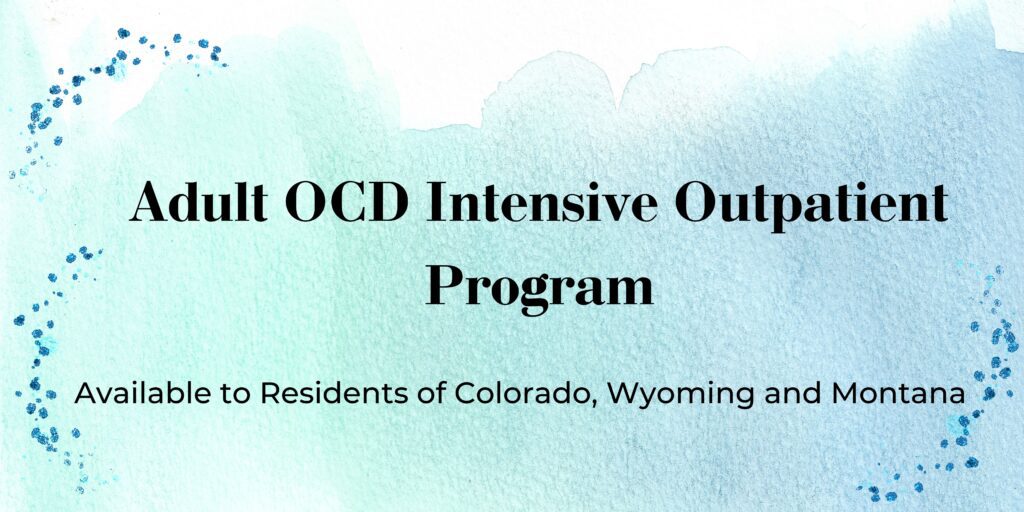 Adult OCD Intensive Outpatient Program

Available to Residents of Colorado, Wyoming and Montana